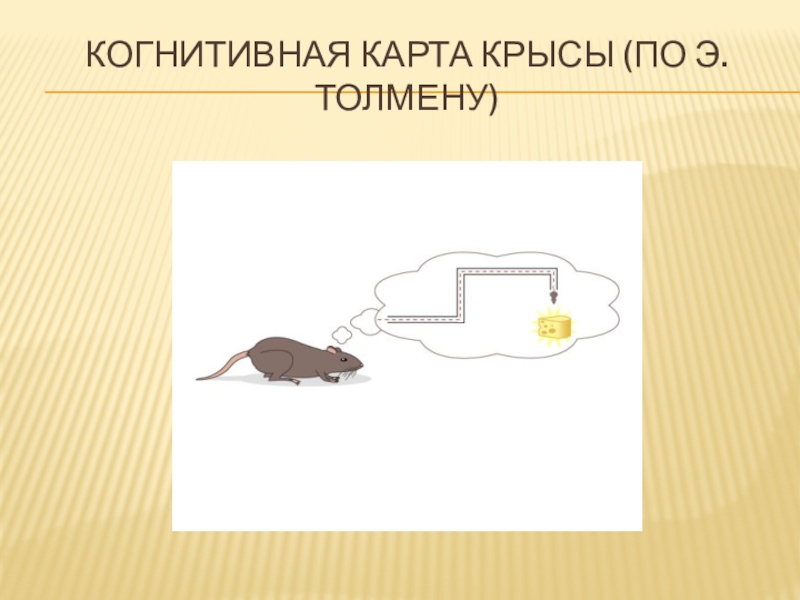 КОГНИТИВНАЯ КАРТА КРЫСЫ (ПО Э. ТОЛМЕНУ)